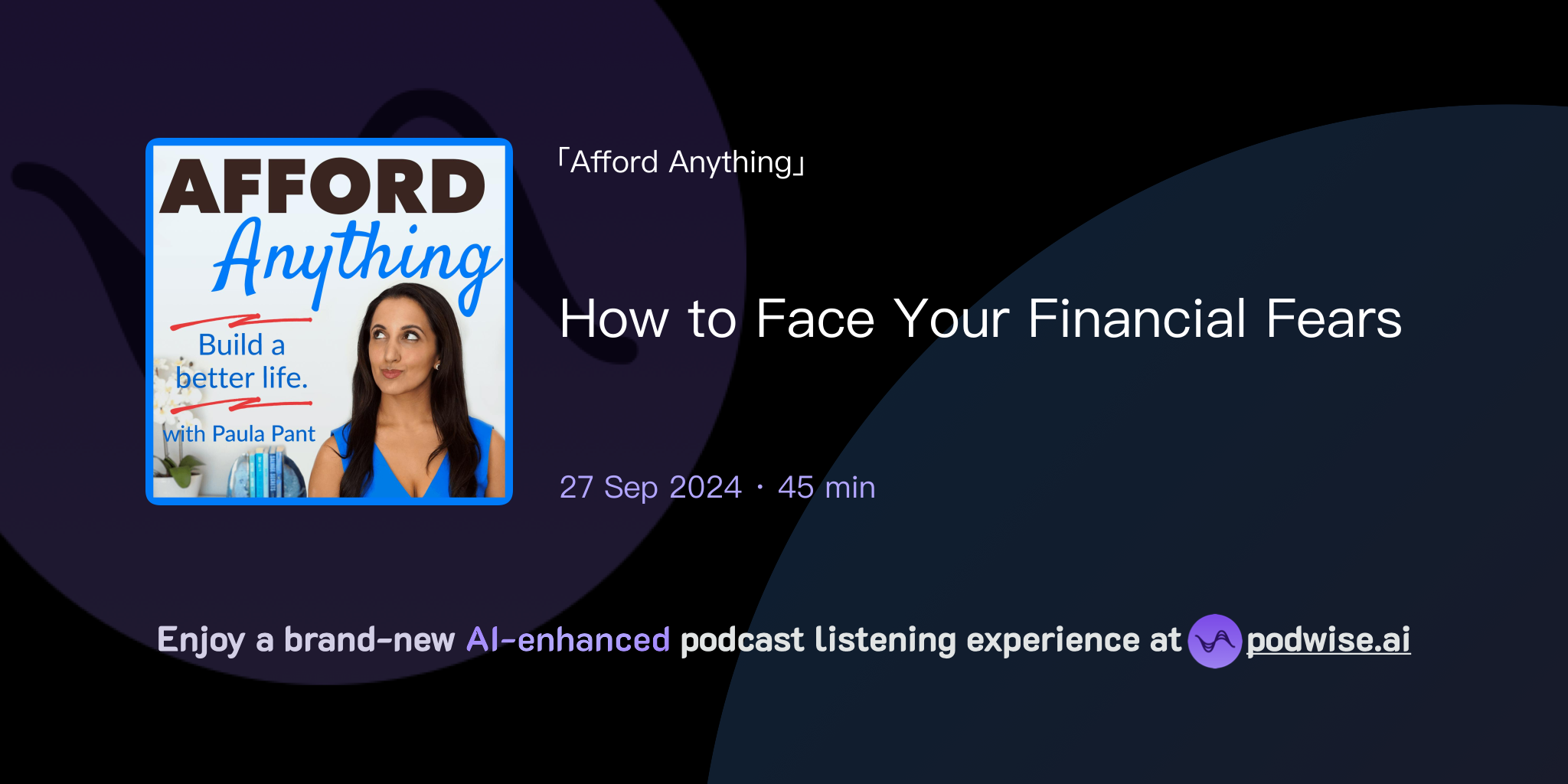 AFFORD Anything

Build a better life.

with Paula Pant

「Afford Anything」

How to Face Your Financial Fears

27 Sep 2024 · 45 min

Enjoy a brand-new AI-enhanced podcast listening experience at podwise.ai